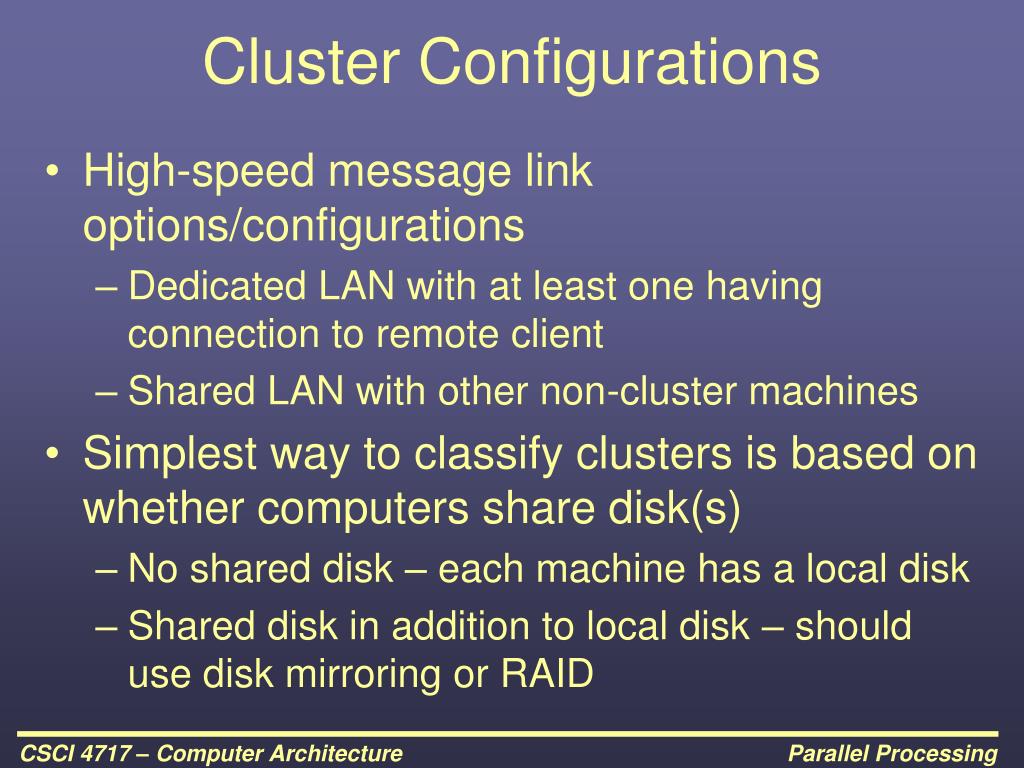 Cluster Configurations

• High-speed message link options/configurations
– Dedicated LAN with at least one having connection to remote client
– Shared LAN with other non-cluster machines

• Simplest way to classify clusters is based on whether computers share disk(s)
– No shared disk – each machine has a local disk
– Shared disk in addition to local disk – should use disk mirroring or RAID

CSCI 4717 – Computer Architecture

Parallel Processing